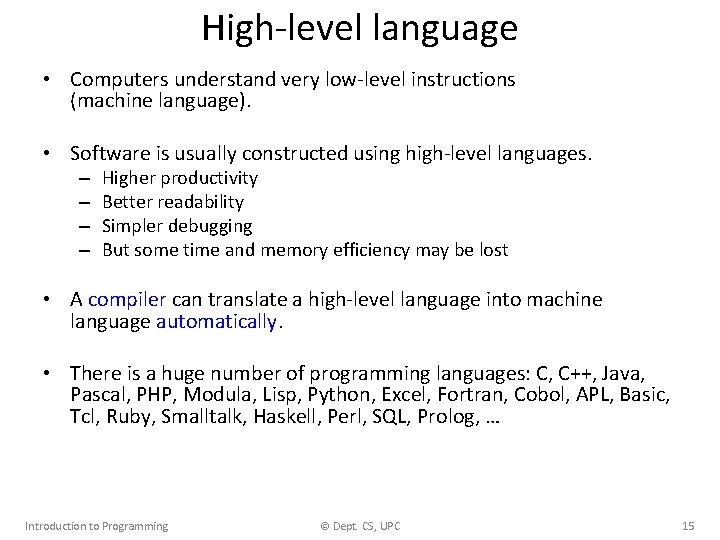 High-level language

• Computers understand very low-level instructions (machine language).

• Software is usually constructed using high-level languages.
– Higher productivity
– Better readability
– Simpler debugging
– But some time and memory efficiency may be lost

• A compiler can translate a high-level language into machine language automatically.

• There is a huge number of programming languages: C, C++, Java, Pascal, PHP, Modula, Lisp, Python, Excel, Fortran, Cobol, APL, Basic, Tcl, Ruby, Smalltalk, Haskell, Perl, SQL, Prolog, …

Introduction to Programming © Dept. CS, UPC 15